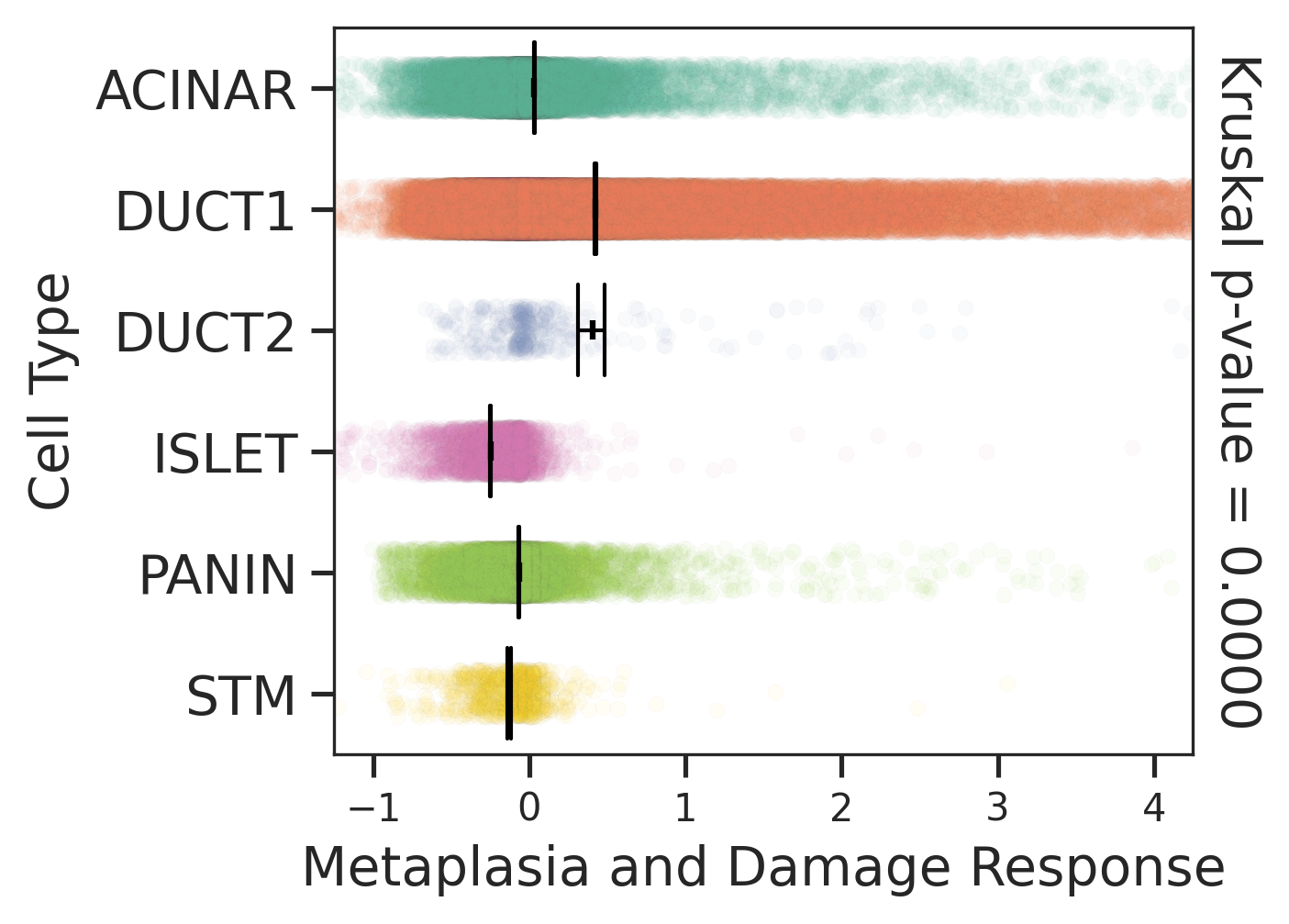 Cell Type

ACINAR
DUCT1
DUCT2
ISLET
PANIN
STM

−1 0 1 2 3 4

Metaplasia and Damage Response

Kruskal p-value = 0.0000